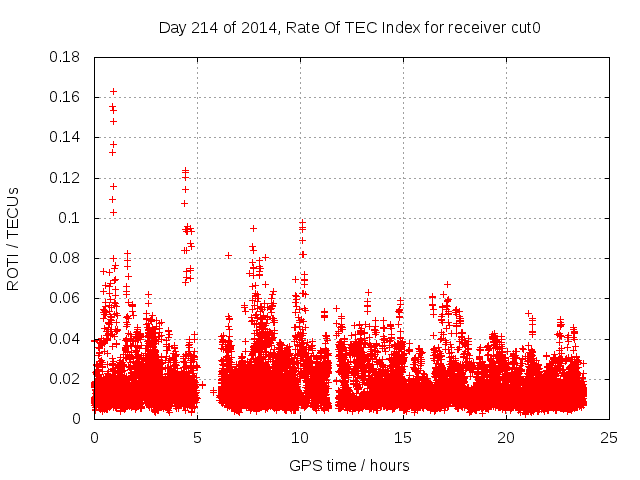 Day 214 of 2014, Rate Of TEC Index for receiver cut0

ROTI / TECUs

0.18
0.16
0.14
0.12
0.1
0.08
0.06
0.04
0.02
0

0
5
10
15
20
25

GPS time / hours